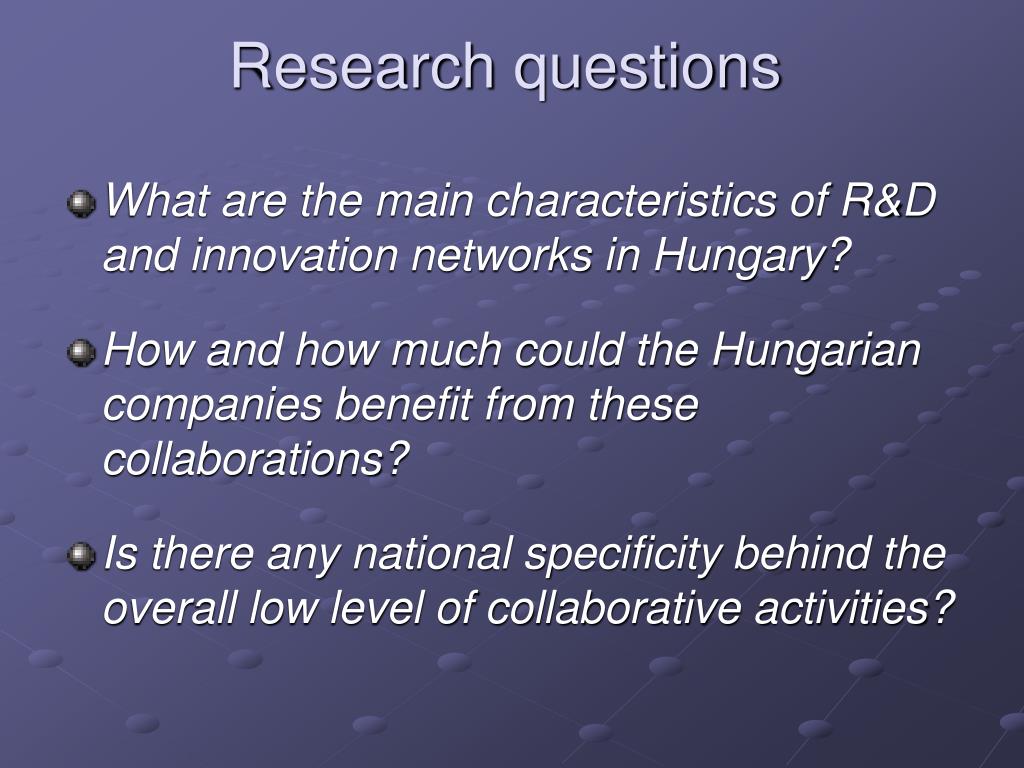 Research questions

What are the main characteristics of R&D and innovation networks in Hungary?

How and how much could the Hungarian companies benefit from these collaborations?

Is there any national specificity behind the overall low level of collaborative activities?